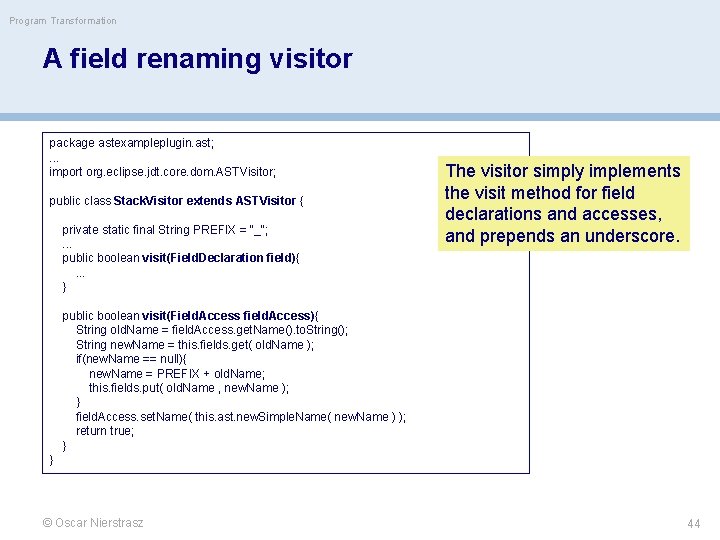 Program Transformation

A field renaming visitor

package astexampleplugin.ast;
...
import org.eclipse.jdt.core.dom.ASTVisitor;

public class StackVisitor extends ASTVisitor {

private static final String PREFIX = "_";
...
public boolean visit(FieldDeclaration field){
...
}

public boolean visit(FieldAccess fieldAccess){
String oldName = fieldAccess.getName().toString();
String newName = this.fields.get( oldName );
if(newName == null){
newName = PREFIX + oldName;
this.fields.put( oldName , newName );
}
fieldAccess.setName( this.ast.newSimpleName( newName ) );
return true;
}
}

The visitor simply implements the visit method for field declarations and accesses, and prepends an underscore.

© Oscar Nierstrasz

44